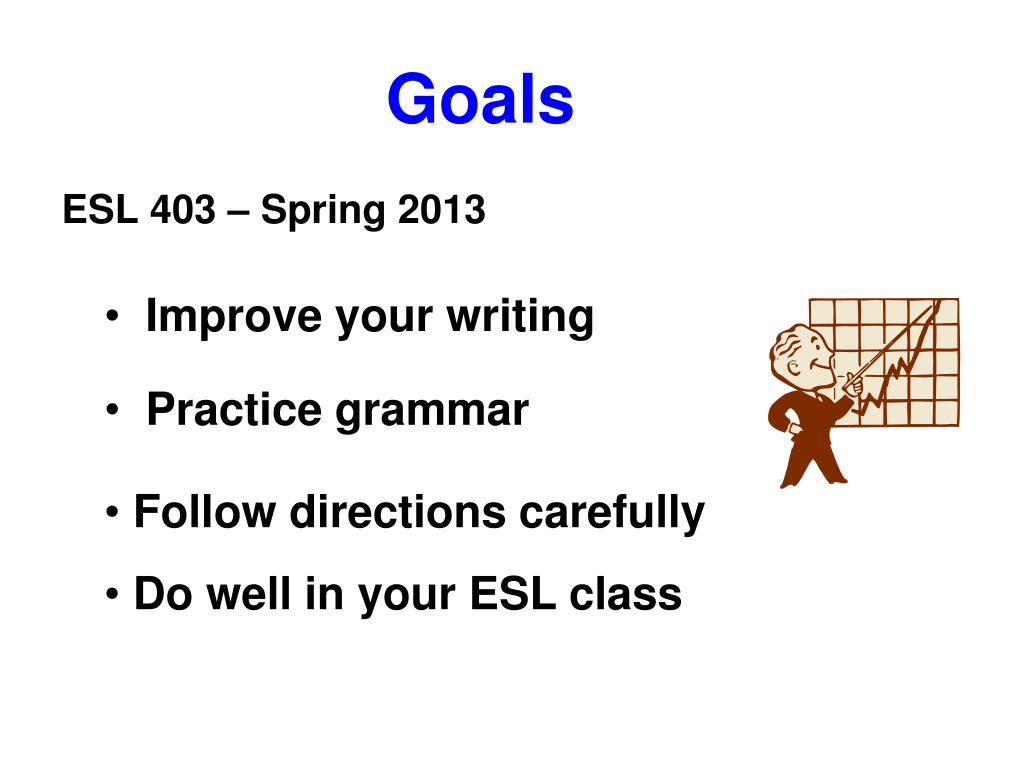 Goals

ESL 403 – Spring 2013

• Improve your writing

• Practice grammar

• Follow directions carefully

• Do well in your ESL class